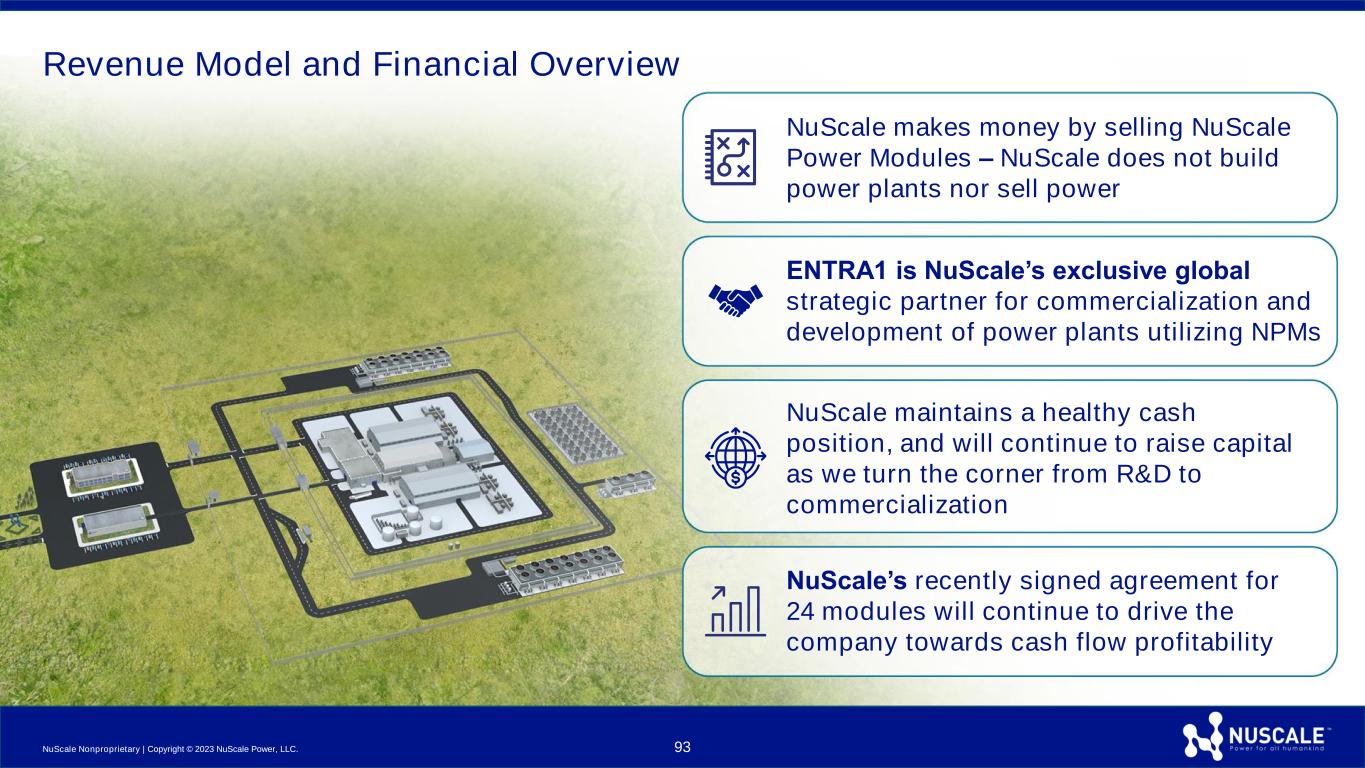 Revenue Model and Financial Overview

NuScale makes money by selling NuScale Power Modules – NuScale does not build power plants nor sell power

ENTRA1 is NuScale's exclusive global strategic partner for commercialization and development of power plants utilizing NPMs

NuScale maintains a healthy cash position, and will continue to raise capital as we turn the corner from R&D to commercialization

NuScale's recently signed agreement for 24 modules will continue to drive the company towards cash flow profitability

NuScale Nonproprietary | Copyright © 2023 NuScale Power, LLC.

93

NUSCALE™
Power for all humankind